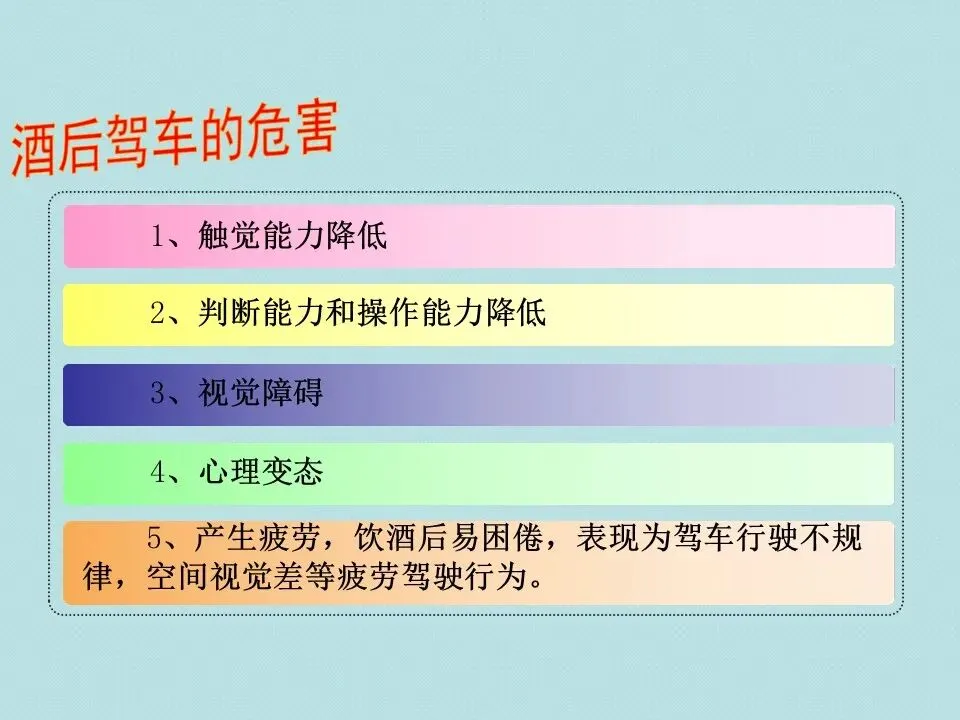 酒后驾车的危害

1、触觉能力降低

2、判断能力和操作能力降低

3、视觉障碍

4、心理变态

5、产生疲劳，饮酒后易困倦，表现为驾车行驶不规律，空间视觉差等疲劳驾驶行为。